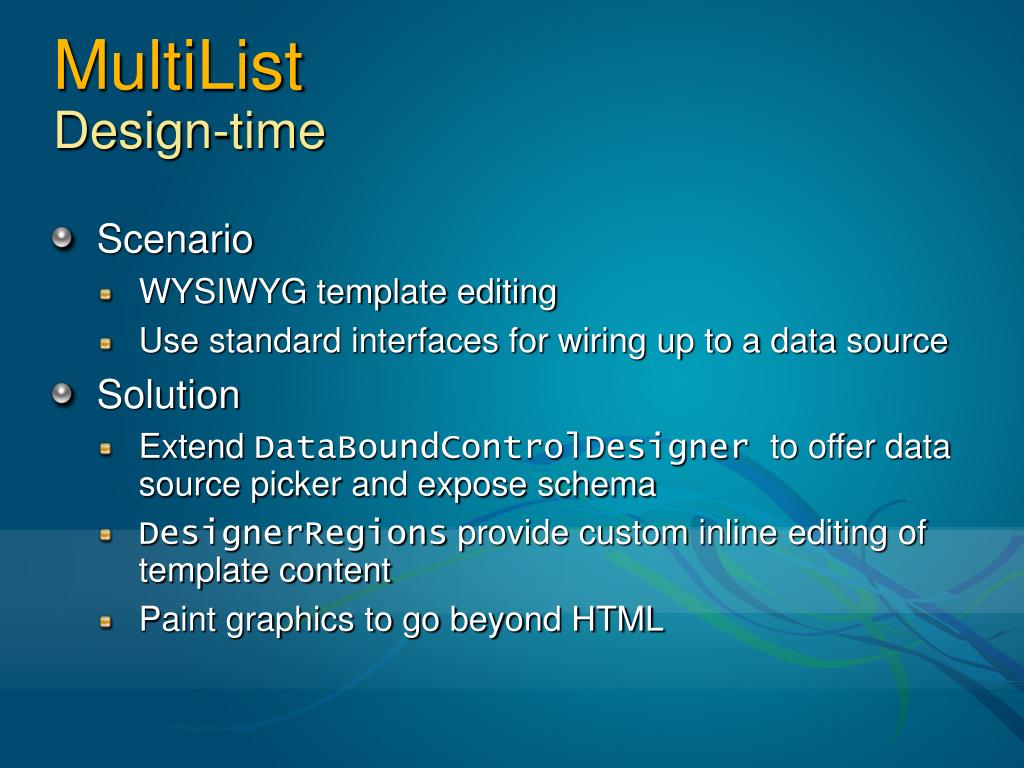 MultiList
Design-time

Scenario
WYSIWYG template editing
Use standard interfaces for wiring up to a data source
Solution
Extend DataBoundControlDesigner to offer data source picker and expose schema
DesignerRegions provide custom inline editing of template content
Paint graphics to go beyond HTML